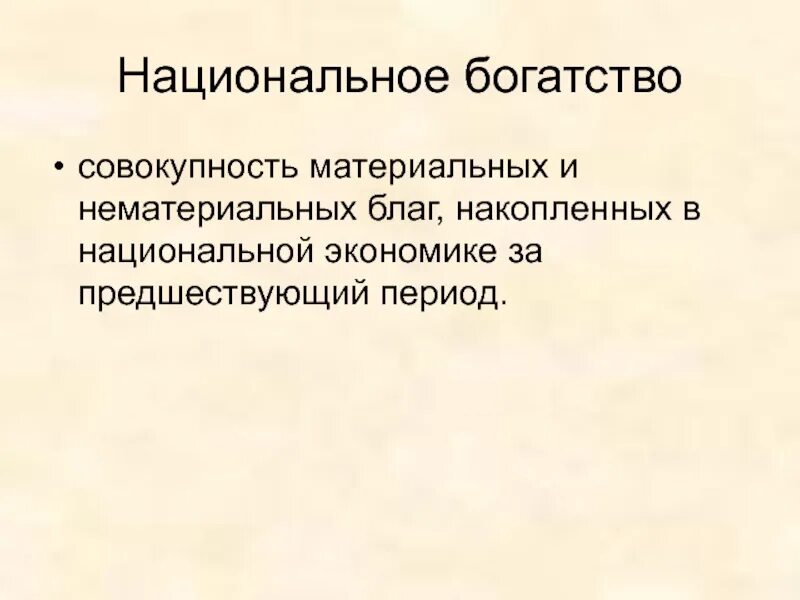 Национальное богатство

• совокупность материальных и нематериальных благ, накопленных в национальной экономике за предшествующий период.